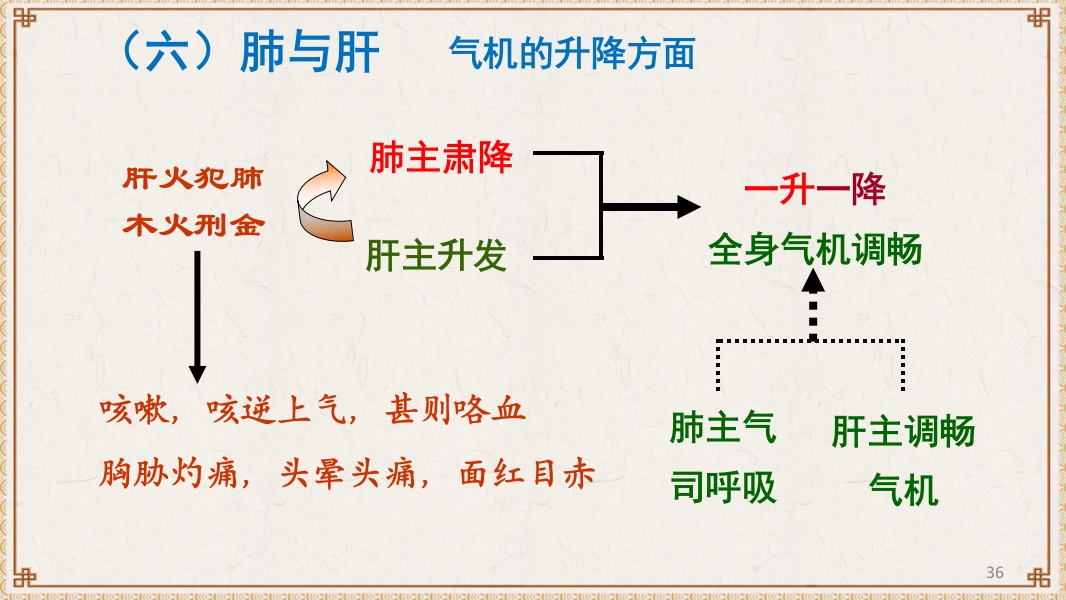 （六）肺与肝　气机的升降方面

肝火犯肺
木火刑金

肺主肃降

肝主升发

一升一降
全身气机调畅

咳嗽，咳逆上气，甚则咯血
胸胁灼痛，头晕头痛，面红目赤

肺主气
司呼吸

肝主调畅
气机

36